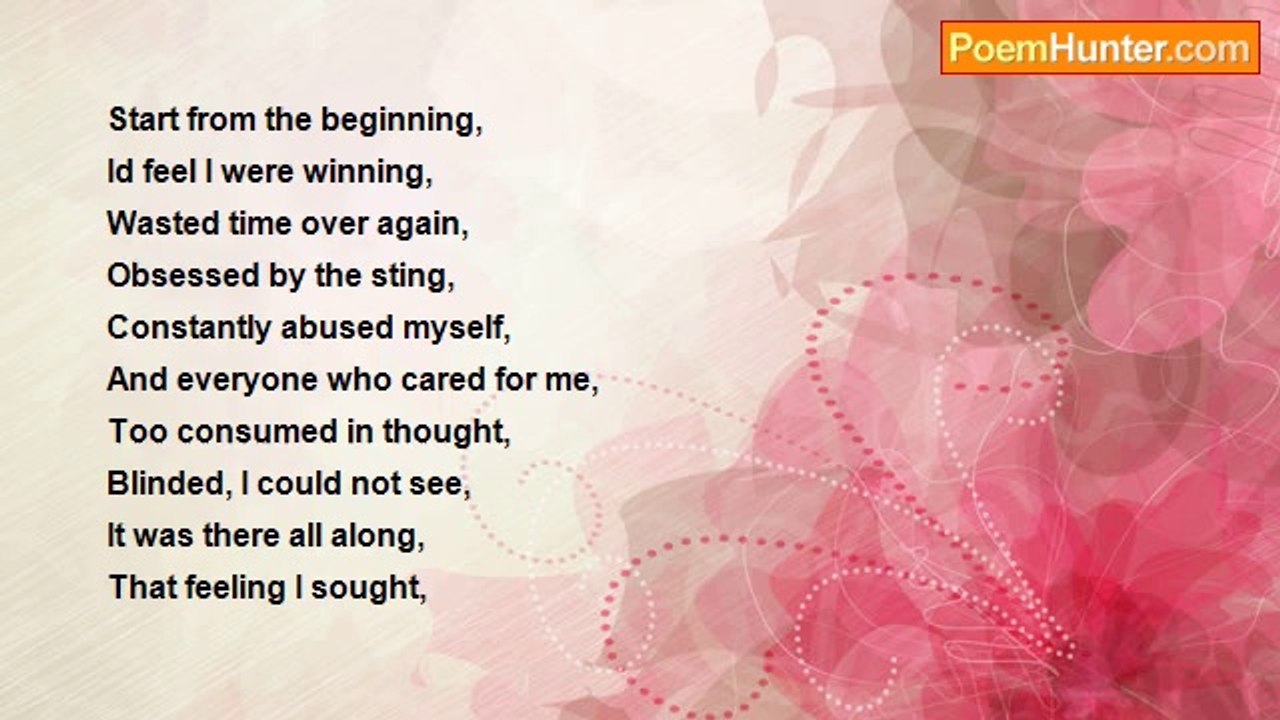 PoemHunter.com

Start from the beginning,
Id feel I were winning,
Wasted time over again,
Obsessed by the sting,
Constantly abused myself,
And everyone who cared for me,
Too consumed in thought,
Blinded, I could not see,
It was there all along,
That feeling I sought,